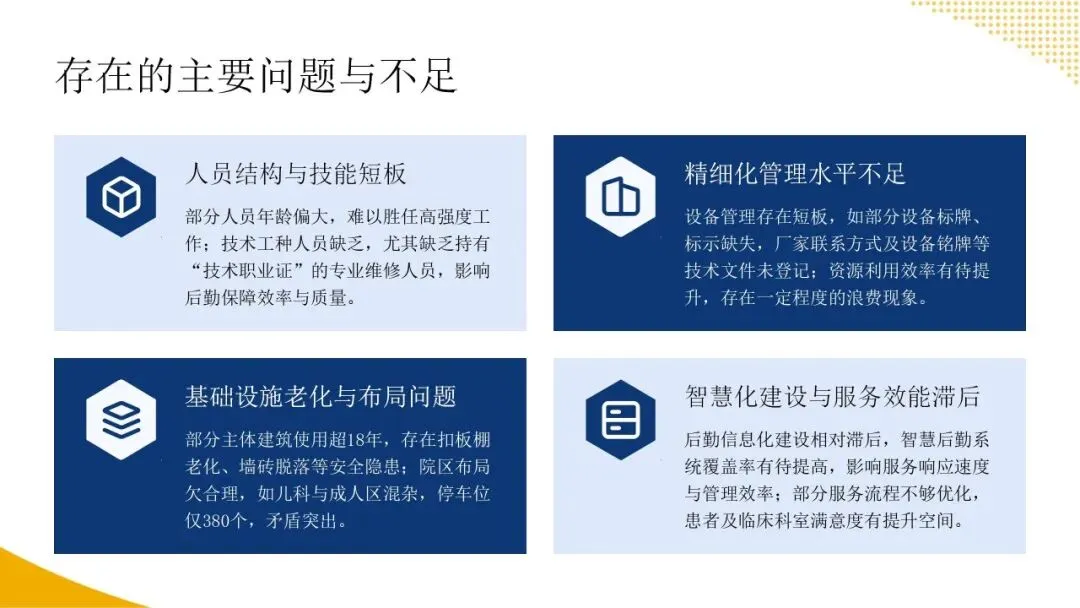 存在的主要问题与不足

人员结构与技能短板

部分人员年龄偏大，难以胜任高强度工作；技术工种人员缺乏，尤其缺乏持有“技术职业证”的专业维修人员，影响后勤保障效率与质量。

精细化管理水平不足

设备管理存在短板，如部分设备标牌、标示缺失，厂家联系方式及设备铭牌等技术文件未登记；资源利用效率有待提升，存在一定程度的浪费现象。

基础设施老化与布局问题

部分主体建筑使用超18年，存在扣板棚老化、墙砖脱落等安全隐患；院区布局欠合理，如儿科与成人区混杂，停车位仅380个，矛盾突出。

智慧化建设与服务效能滞后

后勤信息化建设相对滞后，智慧后勤系统覆盖率有待提高，影响服务响应速度与管理效率；部分服务流程不够优化，患者及临床科室满意度有提升空间。